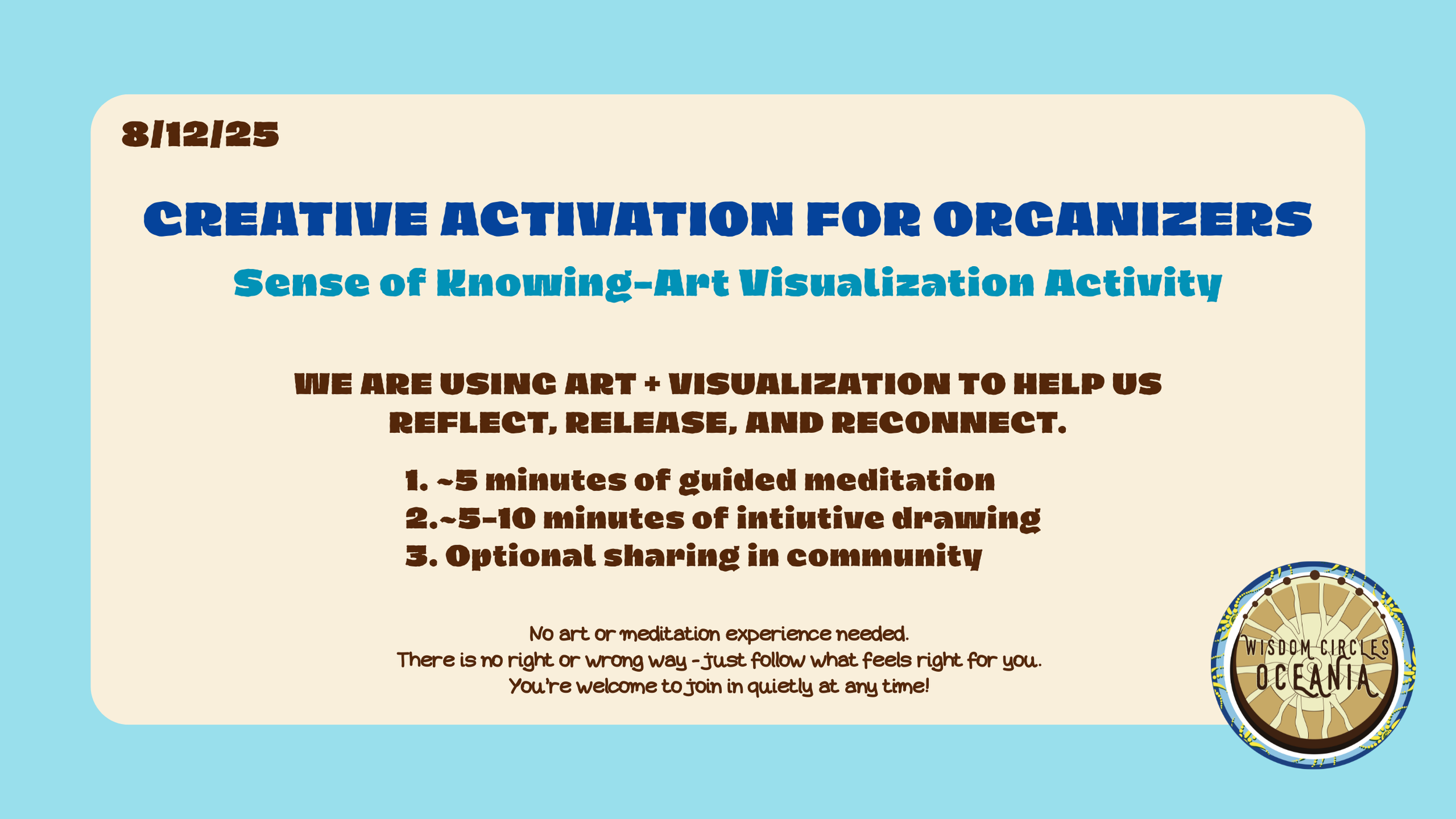 8/12/25

CREATIVE ACTIVATION FOR ORGANIZERS

Sense of Knowing-Art Visualization Activity

WE ARE USING ART + VISUALIZATION TO HELP US REFLECT, RELEASE, AND RECONNECT.

1. ~5 minutes of guided meditation
2.~5-10 minutes of intiutive drawing
3. Optional sharing in community

No art or meditation experience needed.
There is no right or wrong way - just follow what feels right for you.
You're welcome to join in quietly at any time!

WISDOM CIRCLES OCEANIA